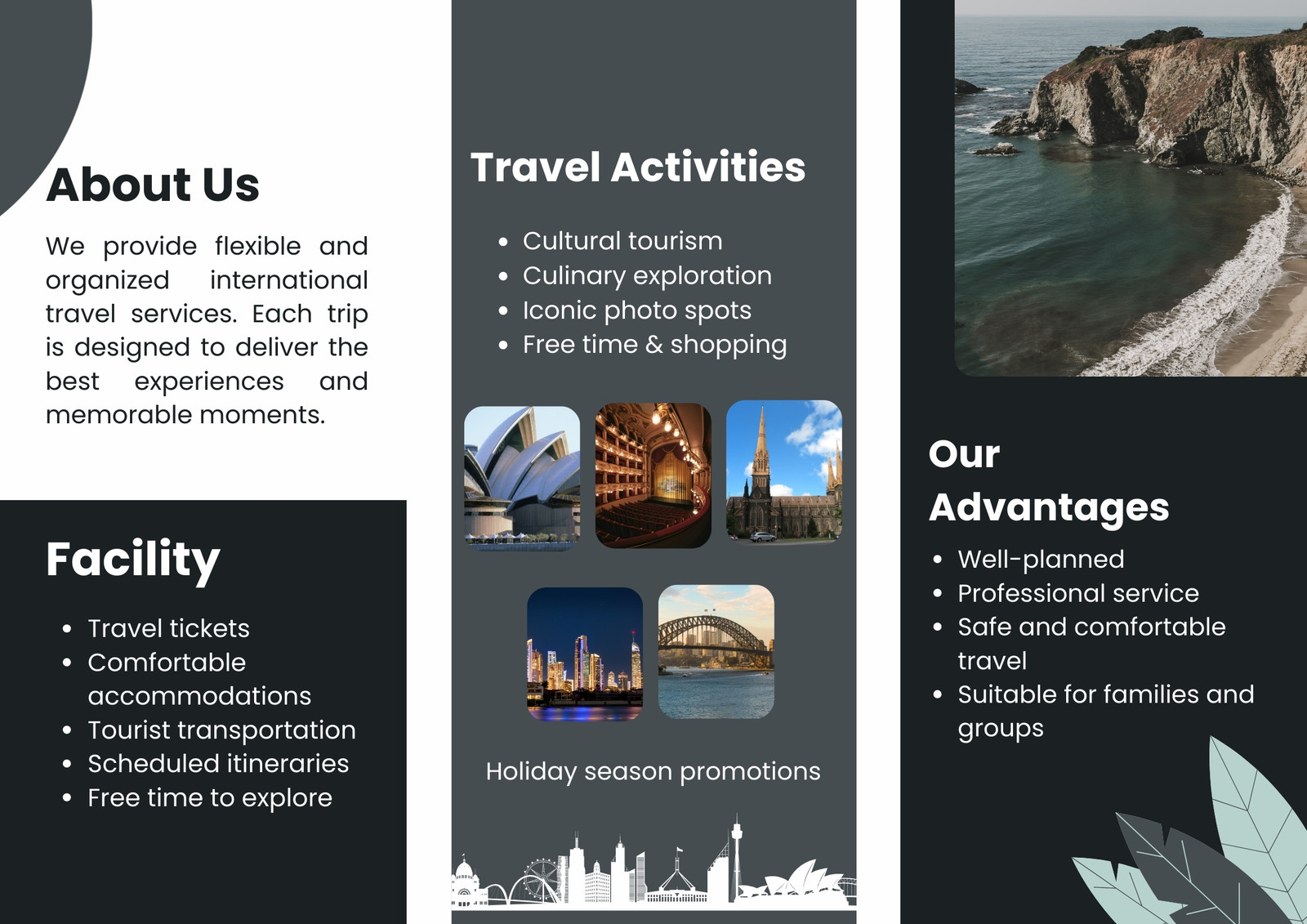 About Us

We provide flexible and organized international travel services. Each trip is designed to deliver the best experiences and memorable moments.

Facility

- Travel tickets
- Comfortable accommodations
- Tourist transportation
- Scheduled itineraries
- Free time to explore

Travel Activities

- Cultural tourism
- Culinary exploration
- Iconic photo spots
- Free time & shopping

Holiday season promotions

Our Advantages

- Well-planned
- Professional service
- Safe and comfortable travel
- Suitable for families and groups